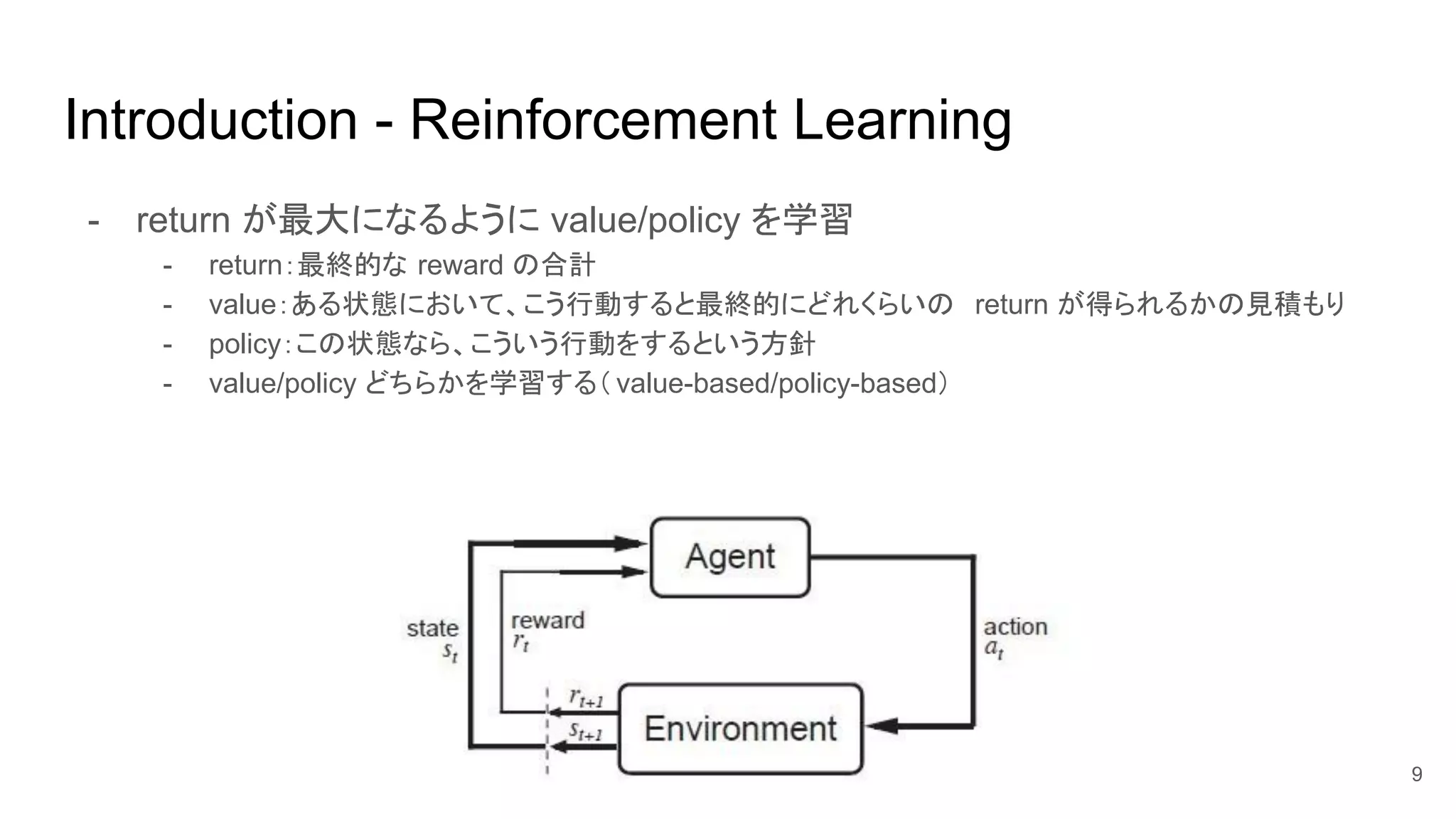 Introduction - Reinforcement Learning

- return が最大になるように value/policy を学習
  - return：最終的な reward の合計
  - value：ある状態において、こう行動すると最終的にどれくらいの return が得られるかの見積もり
  - policy：この状態なら、こういう行動をするという方針
  - value/policy どちらかを学習する（value-based/policy-based）

Agent

state
$s_t$

reward
$r_t$

action
$a_t$

$r_{t+1}$

$s_{t+1}$

Environment

9